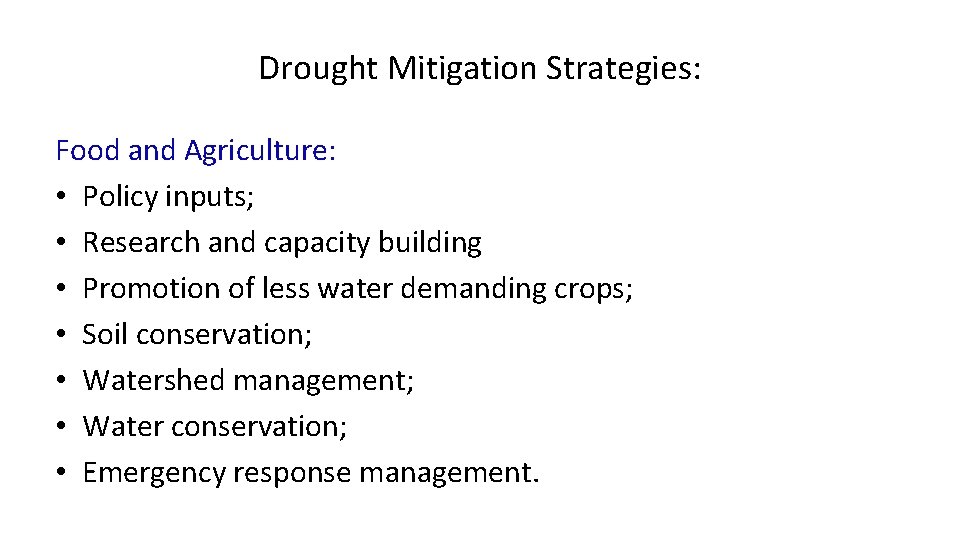 Drought Mitigation Strategies:

Food and Agriculture:
• Policy inputs;
• Research and capacity building
• Promotion of less water demanding crops;
• Soil conservation;
• Watershed management;
• Water conservation;
• Emergency response management.